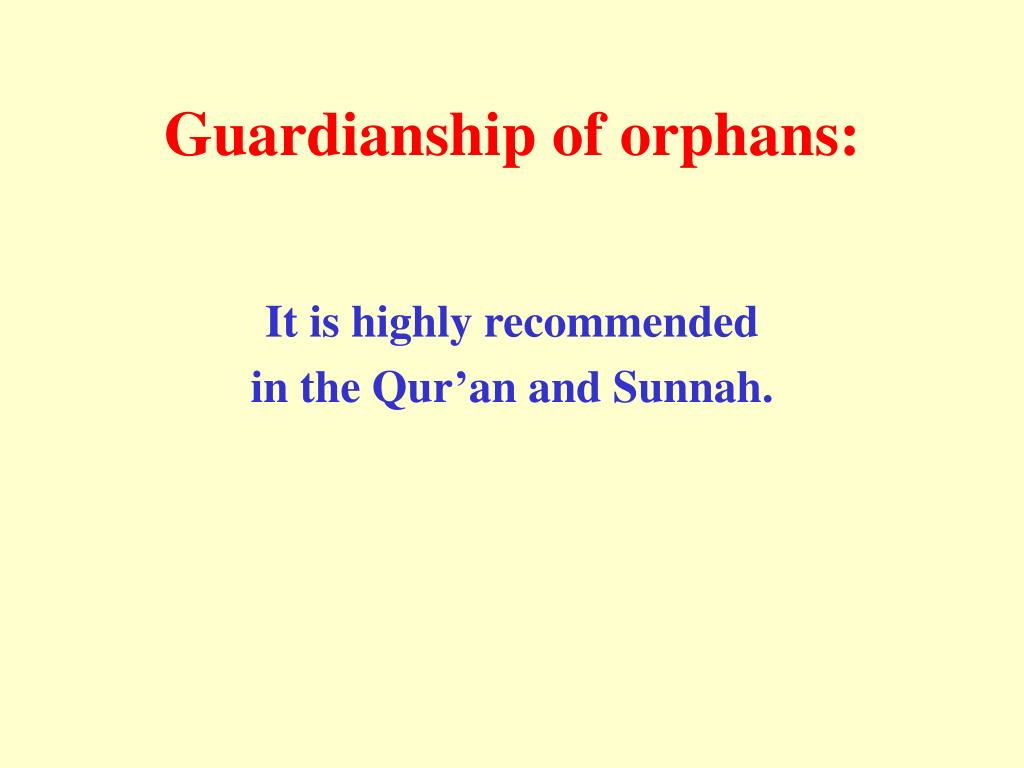 Guardianship of orphans:

It is highly recommended in the Qur’an and Sunnah.